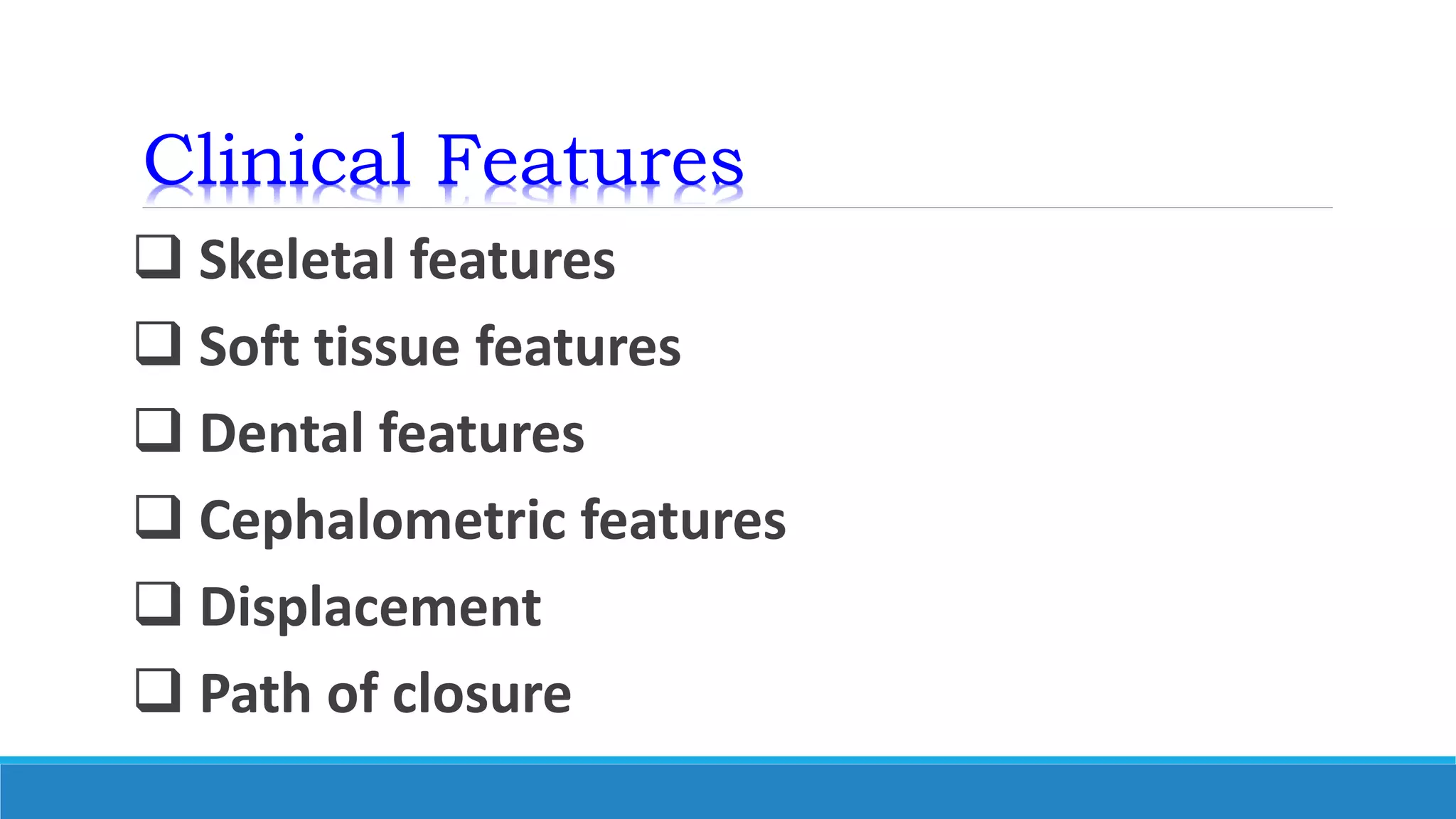 Clinical Features

❑ Skeletal features
❑ Soft tissue features
❑ Dental features
❑ Cephalometric features
❑ Displacement
❑ Path of closure